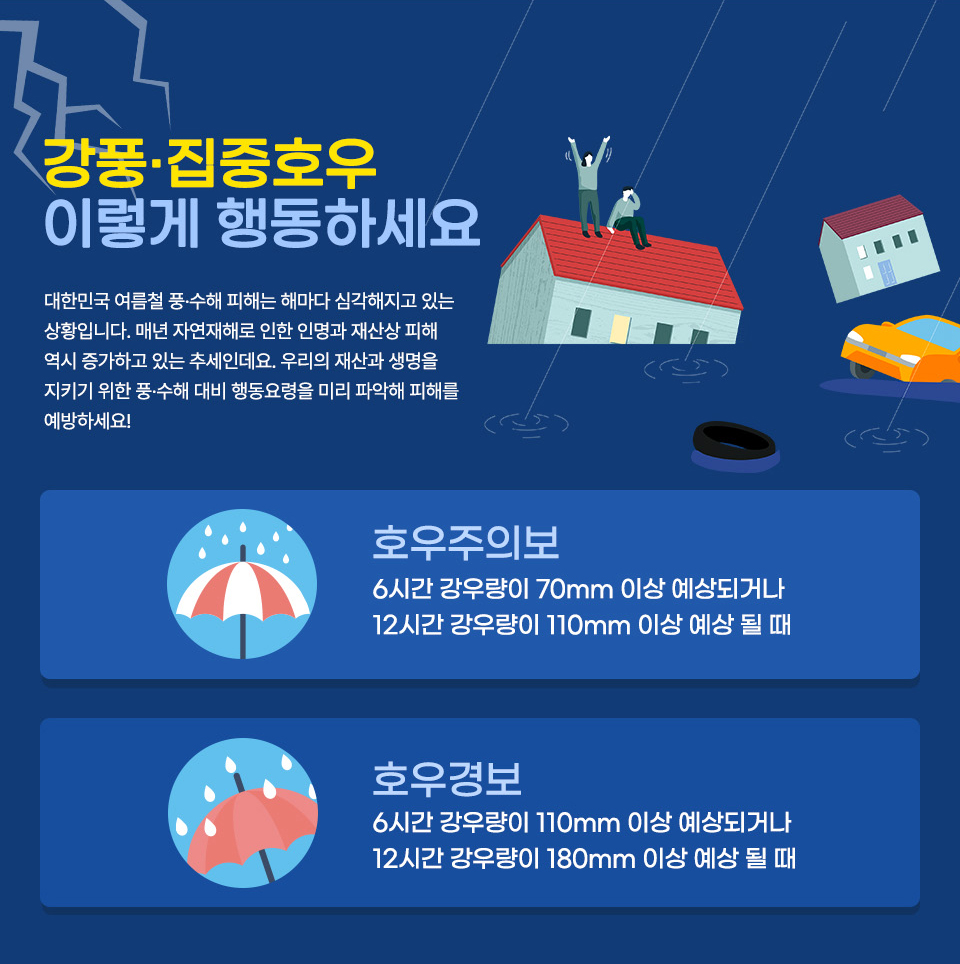 강풍·집중호우
이렇게 행동하세요

대한민국 여름철 풍·수해 피해는 해마다 심각해지고 있는 상황입니다. 매년 자연재해로 인한 인명과 재산상 피해 역시 증가하고 있는 추세인데요. 우리의 재산과 생명을 지키기 위한 풍·수해 대비 행동요령을 미리 파악해 피해를 예방하세요!

호우주의보
6시간 강우량이 70mm 이상 예상되거나
12시간 강우량이 110mm 이상 예상 될 때

호우경보
6시간 강우량이 110mm 이상 예상되거나
12시간 강우량이 180mm 이상 예상 될 때